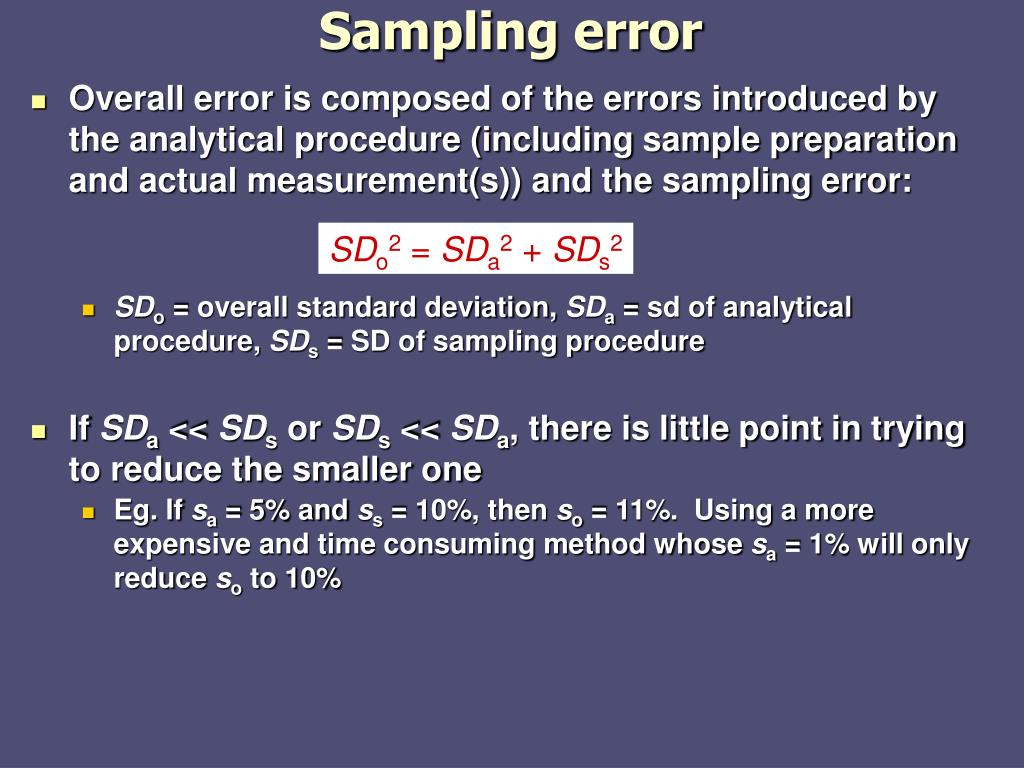 Sampling error

Overall error is composed of the errors introduced by the analytical procedure (including sample preparation and actual measurement(s)) and the sampling error:

$SD_o^2 = SD_a^2 + SD_s^2$

$SD_o$ = overall standard deviation, $SD_a$ = sd of analytical procedure, $SD_s$ = SD of sampling procedure

If $SD_a << SD_s$ or $SD_s << SD_a$, there is little point in trying to reduce the smaller one

Eg. If $s_a$ = 5% and $s_s$ = 10%, then $s_o$ = 11%. Using a more expensive and time consuming method whose $s_a$ = 1% will only reduce $s_o$ to 10%